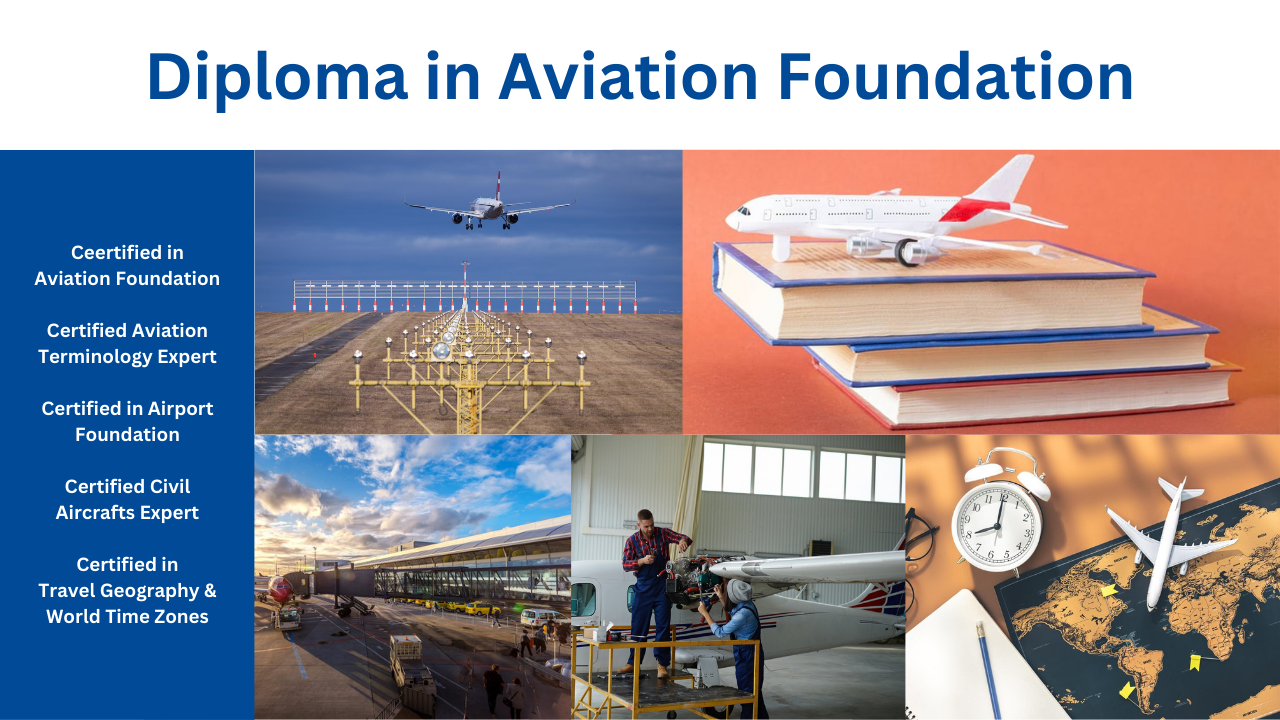 Diploma in Aviation Foundation

Ceertified in Aviation Foundation

Certified Aviation Terminology Expert

Certified in Airport Foundation

Certified Civil Aircrafts Expert

Certified in Travel Geography & World Time Zones